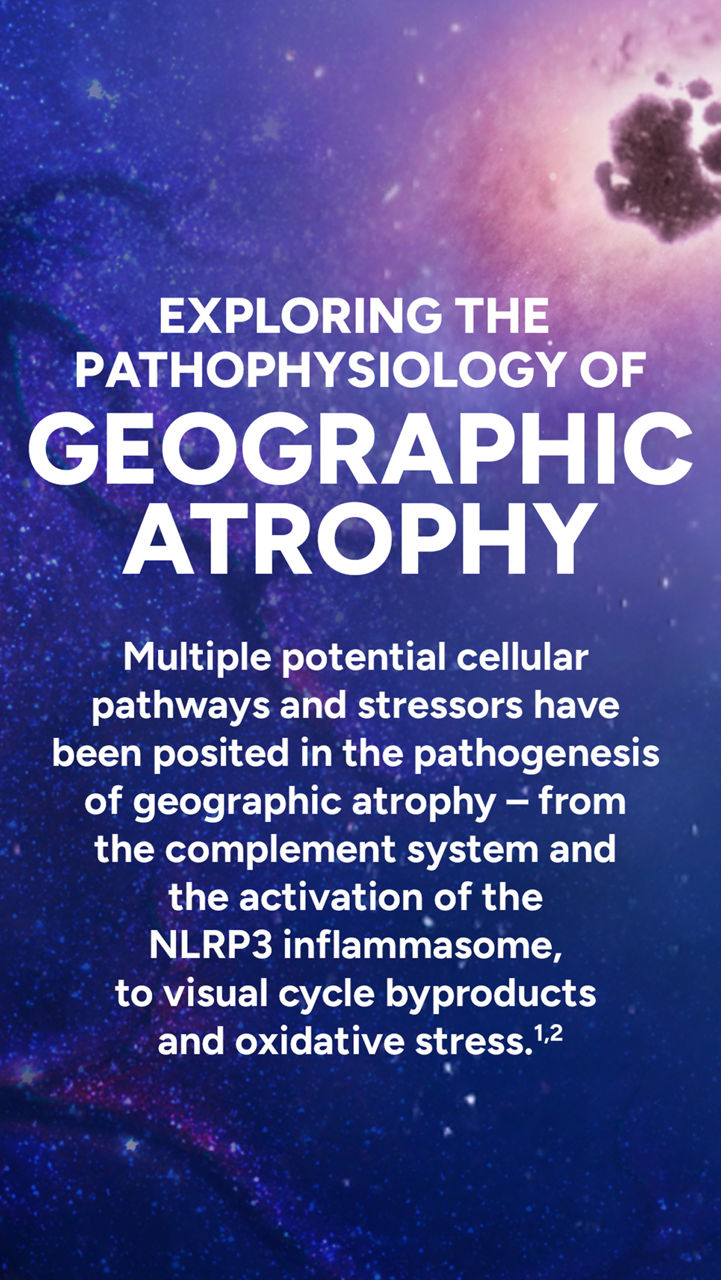 EXPLORING THE PATHOPHYSIOLOGY OF GEOGRAPHIC ATROPHY

Multiple potential cellular pathways and stressors have been posited in the pathogenesis of geographic atrophy – from the complement system and the activation of the NLRP3 inflammasome, to visual cycle byproducts and oxidative stress.$^{1,2}$